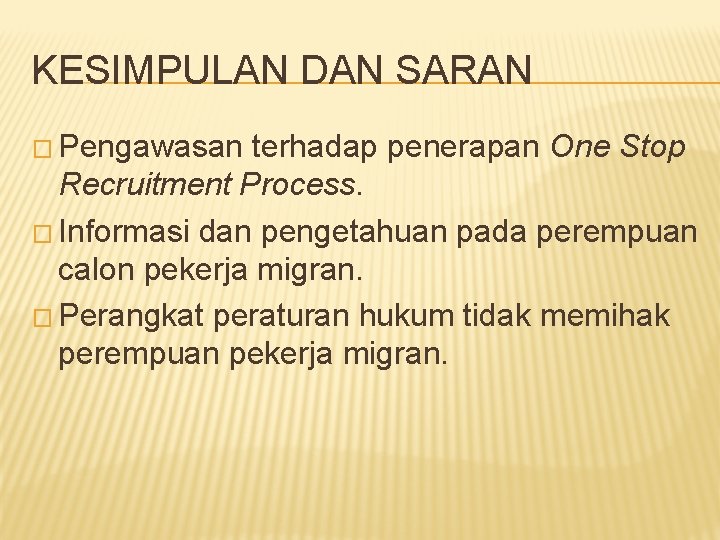 KESIMPULAN DAN SARAN

□ Pengawasan terhadap penerapan One Stop Recruitment Process.

□ Informasi dan pengetahuan pada perempuan calon pekerja migran.

□ Perangkat peraturan hukum tidak memihak perempuan pekerja migran.